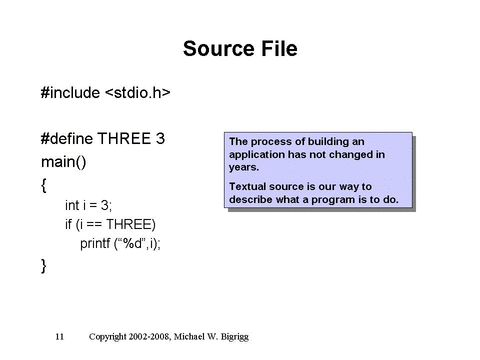 Source File

#include <stdio.h>

#define THREE 3
main()
{
int i = 3;
if (i == THREE)
printf (“%d”,i);
}

The process of building an application has not changed in years.

Textual source is our way to describe what a program is to do.

11 Copyright 2002-2008, Michael W. Bigrigg